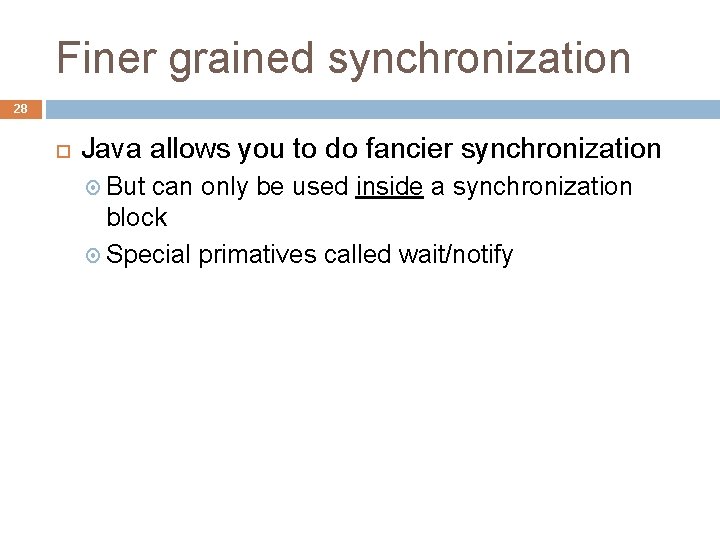 Finer grained synchronization

28

Java allows you to do fancier synchronization

But can only be used inside a synchronization block

Special primatives called wait/notify